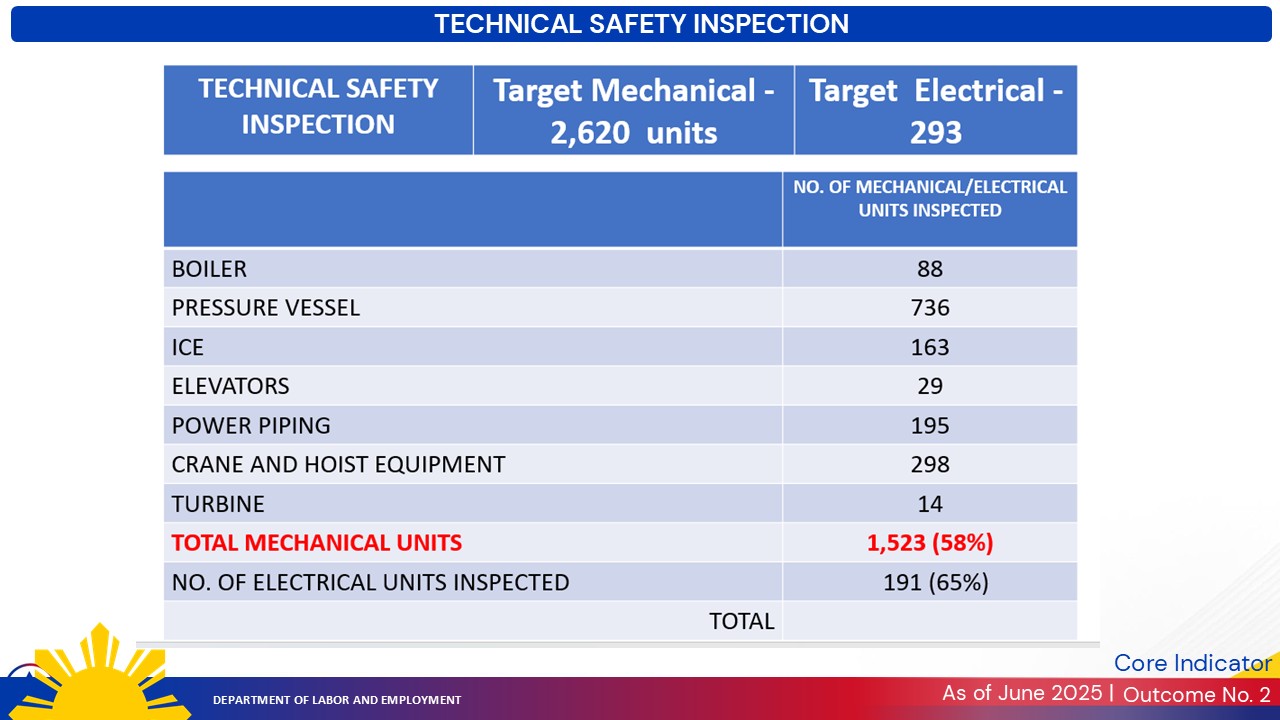 TECHNICAL SAFETY INSPECTION

| TECHNICAL SAFETY INSPECTION | Target Mechanical - 2,620 units | Target Electrical - 293 |
|---|---|---|

| | NO. OF MECHANICAL/ELECTRICAL UNITS INSPECTED |
|---|---|
| BOILER | 88 |
| PRESSURE VESSEL | 736 |
| ICE | 163 |
| ELEVATORS | 29 |
| POWER PIPING | 195 |
| CRANE AND HOIST EQUIPMENT | 298 |
| TURBINE | 14 |
| TOTAL MECHANICAL UNITS | 1,523 (58%) |
| NO. OF ELECTRICAL UNITS INSPECTED | 191 (65%) |
| TOTAL | |

Core Indicator

DEPARTMENT OF LABOR AND EMPLOYMENT

As of June 2025 | Outcome No. 2